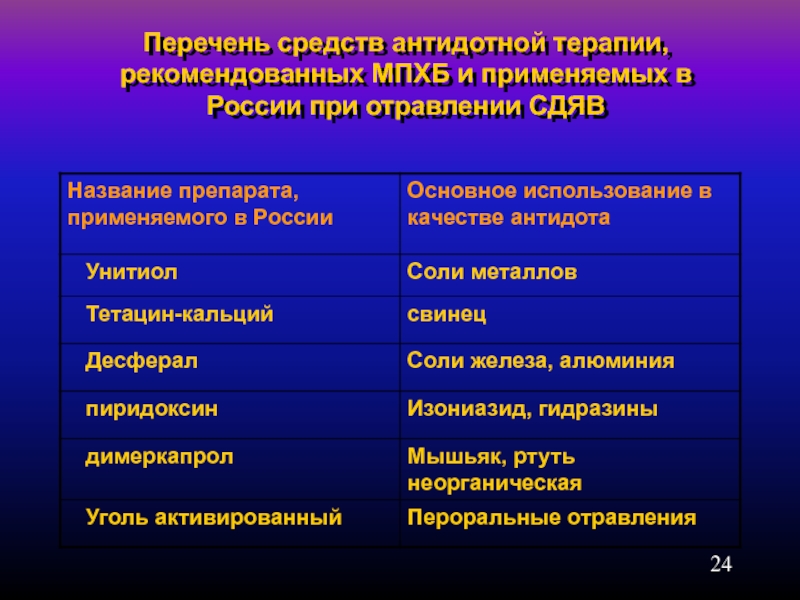 Перечень средств антидотной терапии, рекомендованных МПХБ и применяемых в России при отравлении СДЯВ

| Название препарата, применяемого в России | Основное использование в качестве антидота |
|---|---|
| Унитиол | Соли металлов |
| Тетацин-кальций | свинец |
| Десферал | Соли железа, алюминия |
| пиридоксин | Изониазид, гидразины |
| димеркапрол | Мышьяк, ртуть неорганическая |
| Уголь активированный | Пероральные отравления |

24